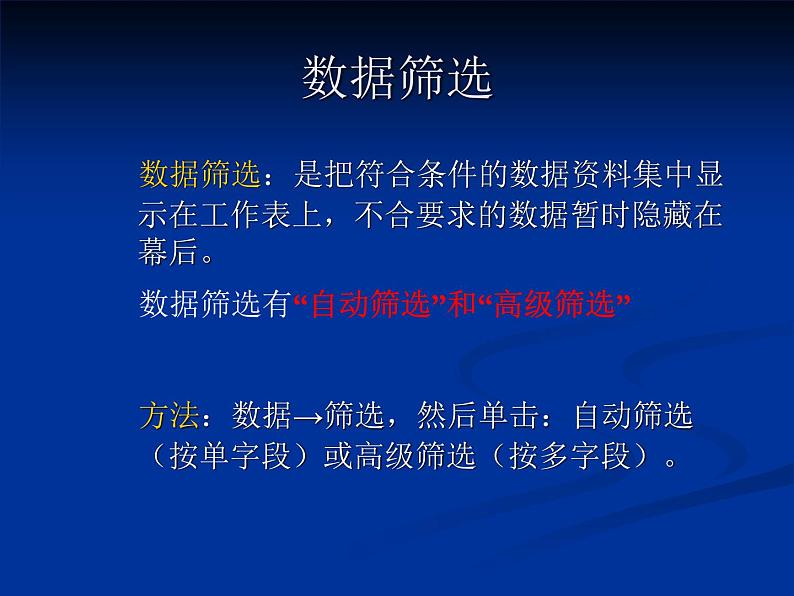 数据筛选

数据筛选：是把符合条件的数据资料集中显示在工作表上，不合要求的数据暂时隐藏在幕后。

数据筛选有“自动筛选”和“高级筛选”

方法：数据→筛选，然后单击：自动筛选（按单字段）或高级筛选（按多字段）。